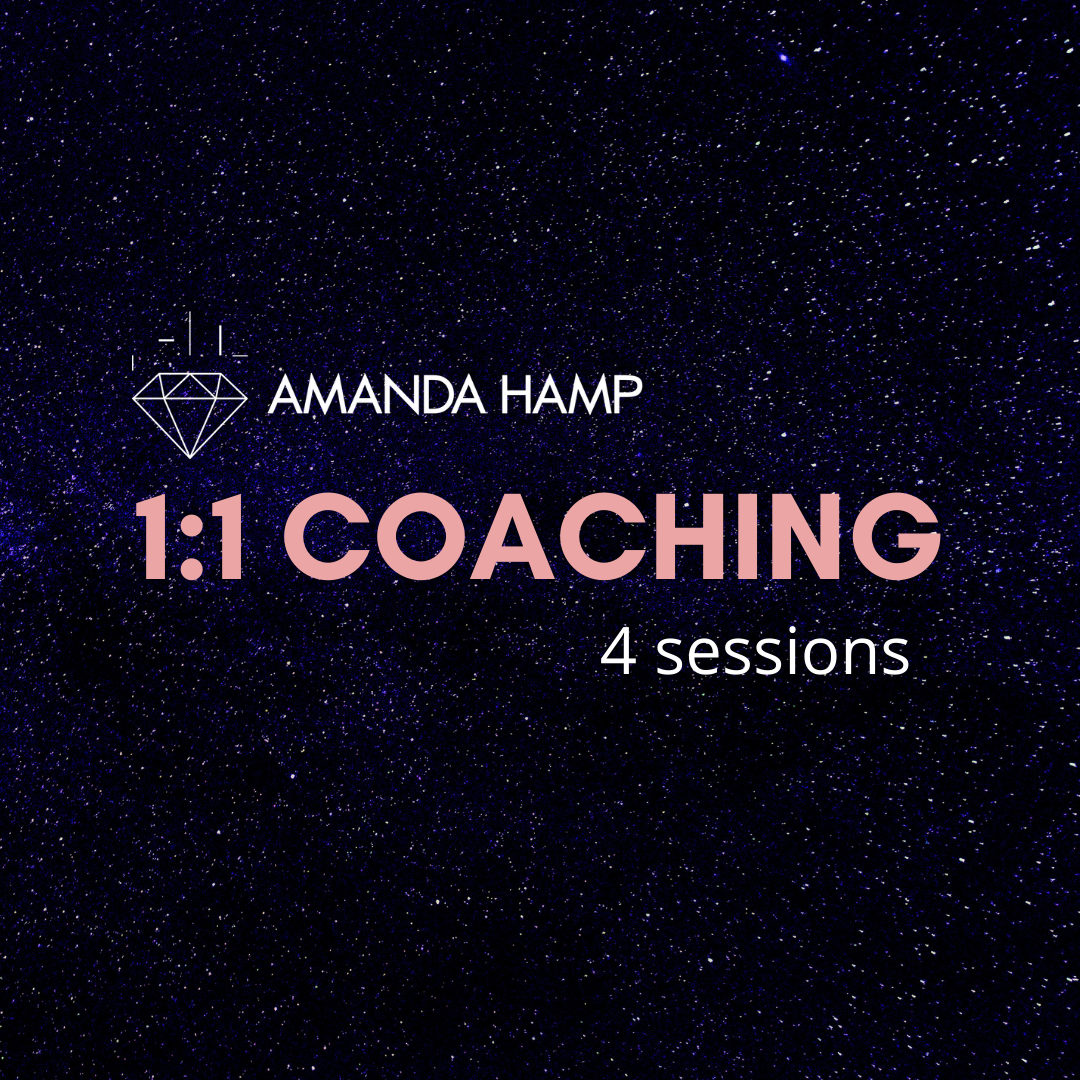 AMANDA HAMP

1:1 COACHING

4 sessions